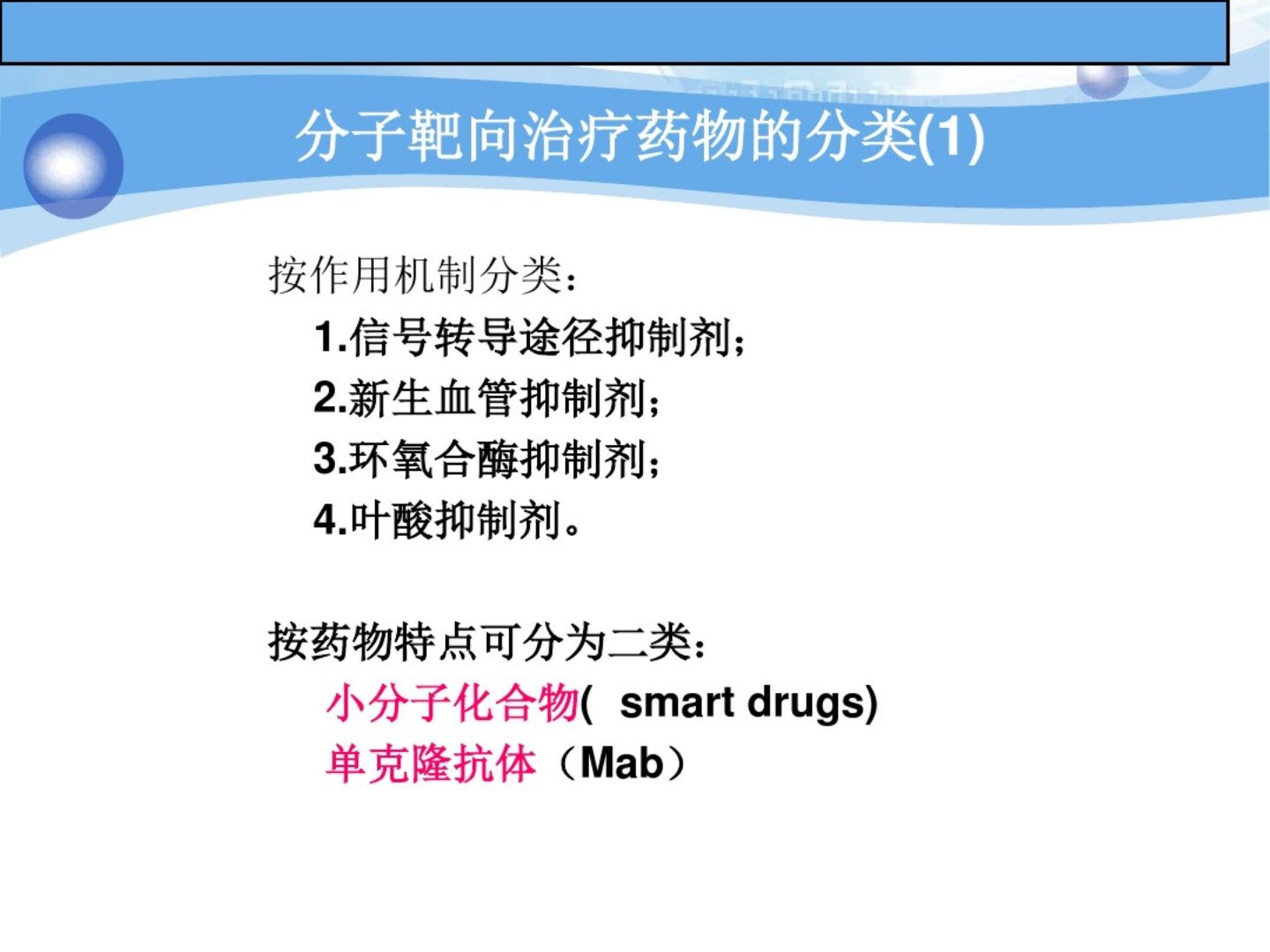 分子靶向治疗药物的分类(1)

按作用机制分类：

1.信号转导途径抑制剂；

2.新生血管抑制剂；

3.环氧合酶抑制剂；

4.叶酸抑制剂。

按药物特点可分为二类：

小分子化合物( smart drugs)

单克隆抗体（Mab）